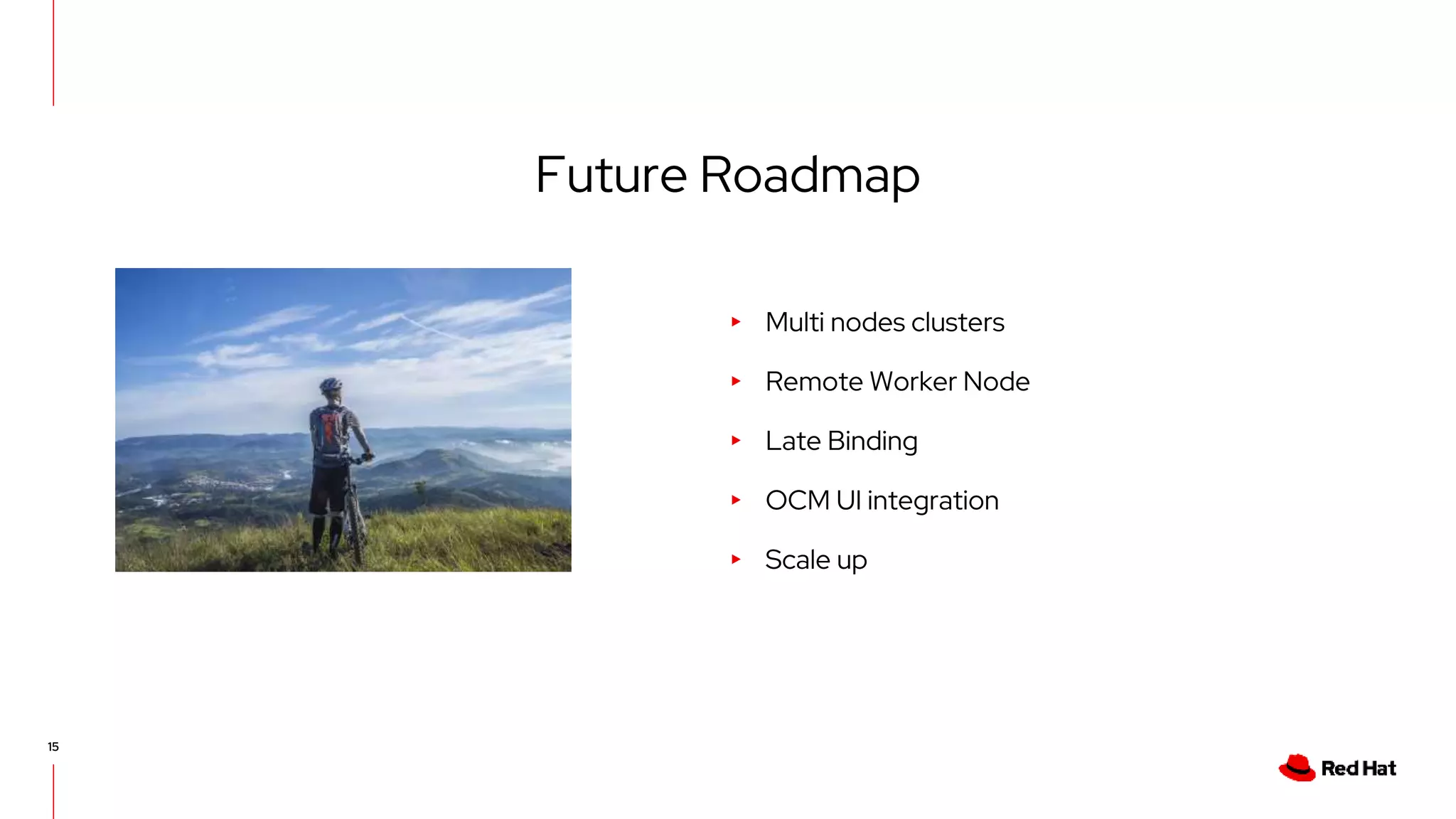 Future Roadmap

▸ Multi nodes clusters
▸ Remote Worker Node
▸ Late Binding
▸ OCM UI integration
▸ Scale up

15

Red Hat